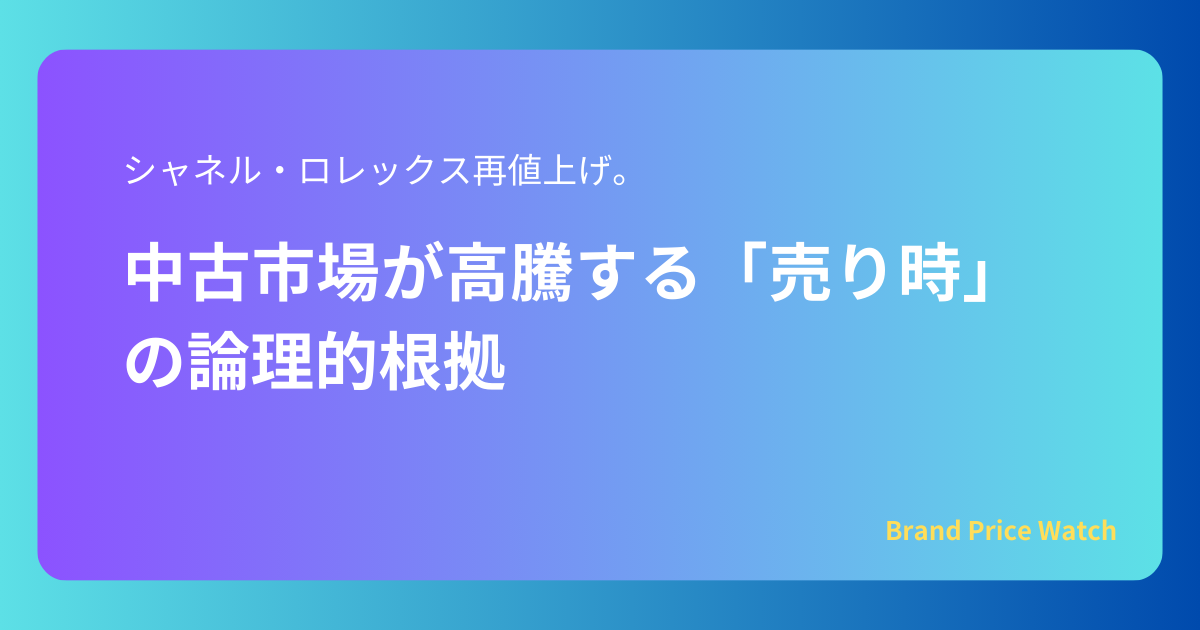 シャネル・ロレックス再値上げ。

中古市場が高騰する「売り時」の論理的根拠

Brand Price Watch